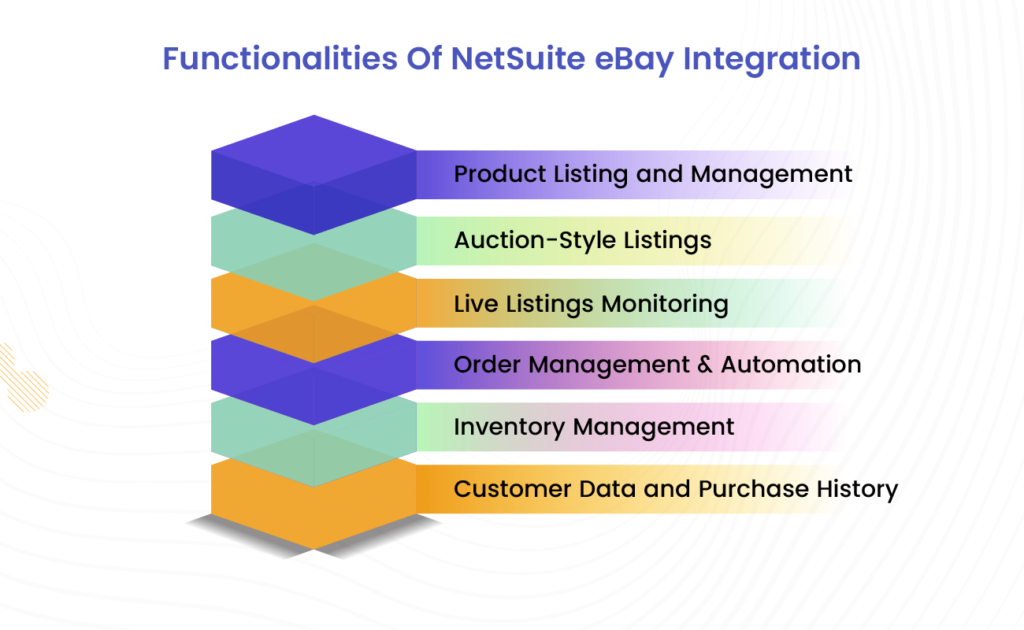 Functionalities Of NetSuite eBay Integration

Product Listing and Management

Auction-Style Listings

Live Listings Monitoring

Order Management & Automation

Inventory Management

Customer Data and Purchase History